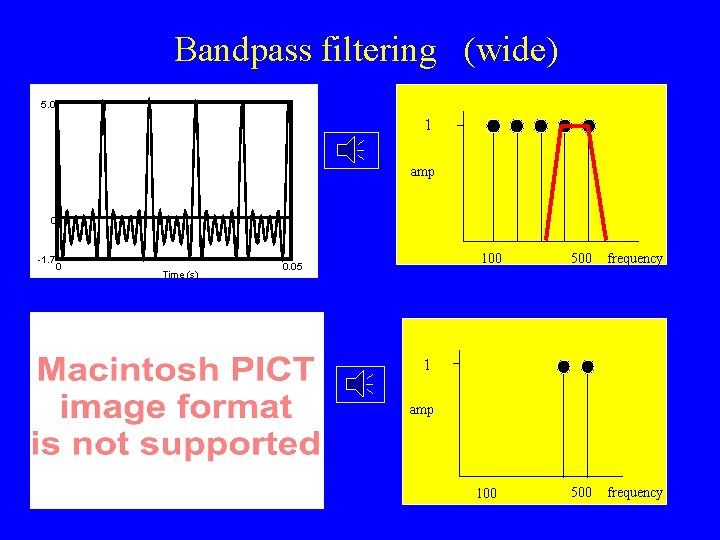 Bandpass filtering (wide)

5.0

0

-1.7

0

0.05

Time (s)

1

amp

100

500

frequency

Macintosh PICT image format is not supported

1

amp

100

500

frequency